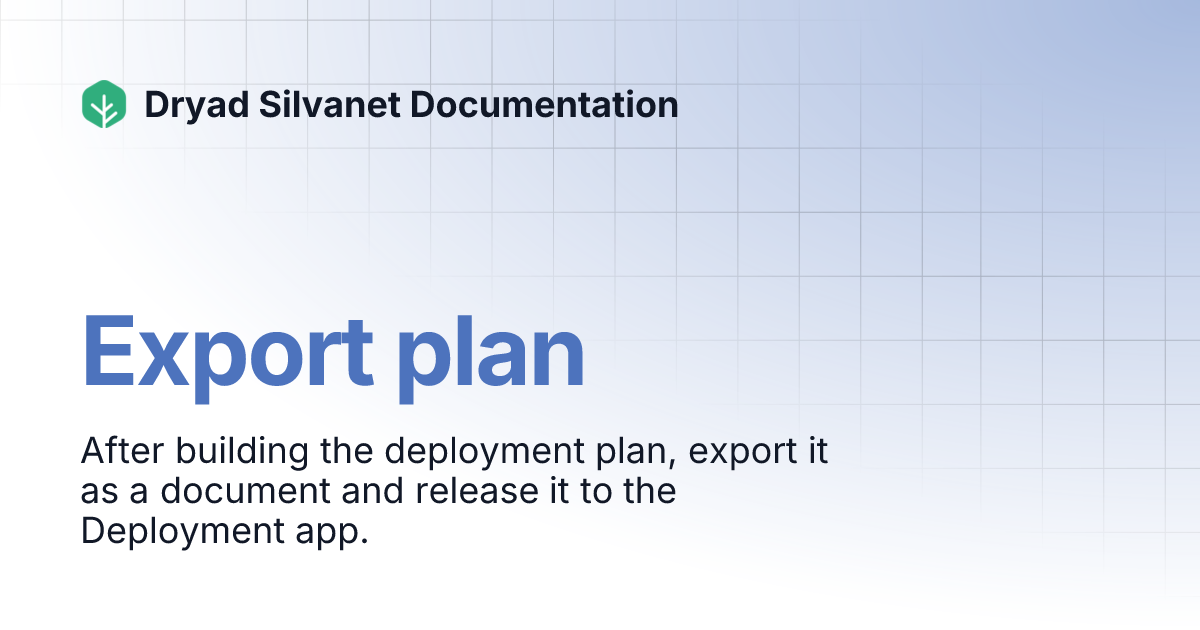 Dryad Silvanet Documentation

Export plan

After building the deployment plan, export it as a document and release it to the Deployment app.